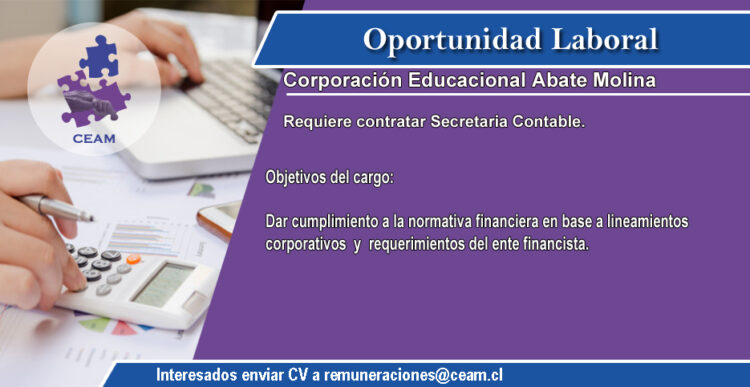 CEAM

Oportunidad Laboral

Corporación Educacional Abate Molina

Requiere contratar Secretaria Contable.

Objetivos del cargo:

Dar cumplimiento a la normativa financiera en base a lineamientos corporativos y requerimientos del ente financista.

Interesados enviar CV a remuneraciones@ceam.cl